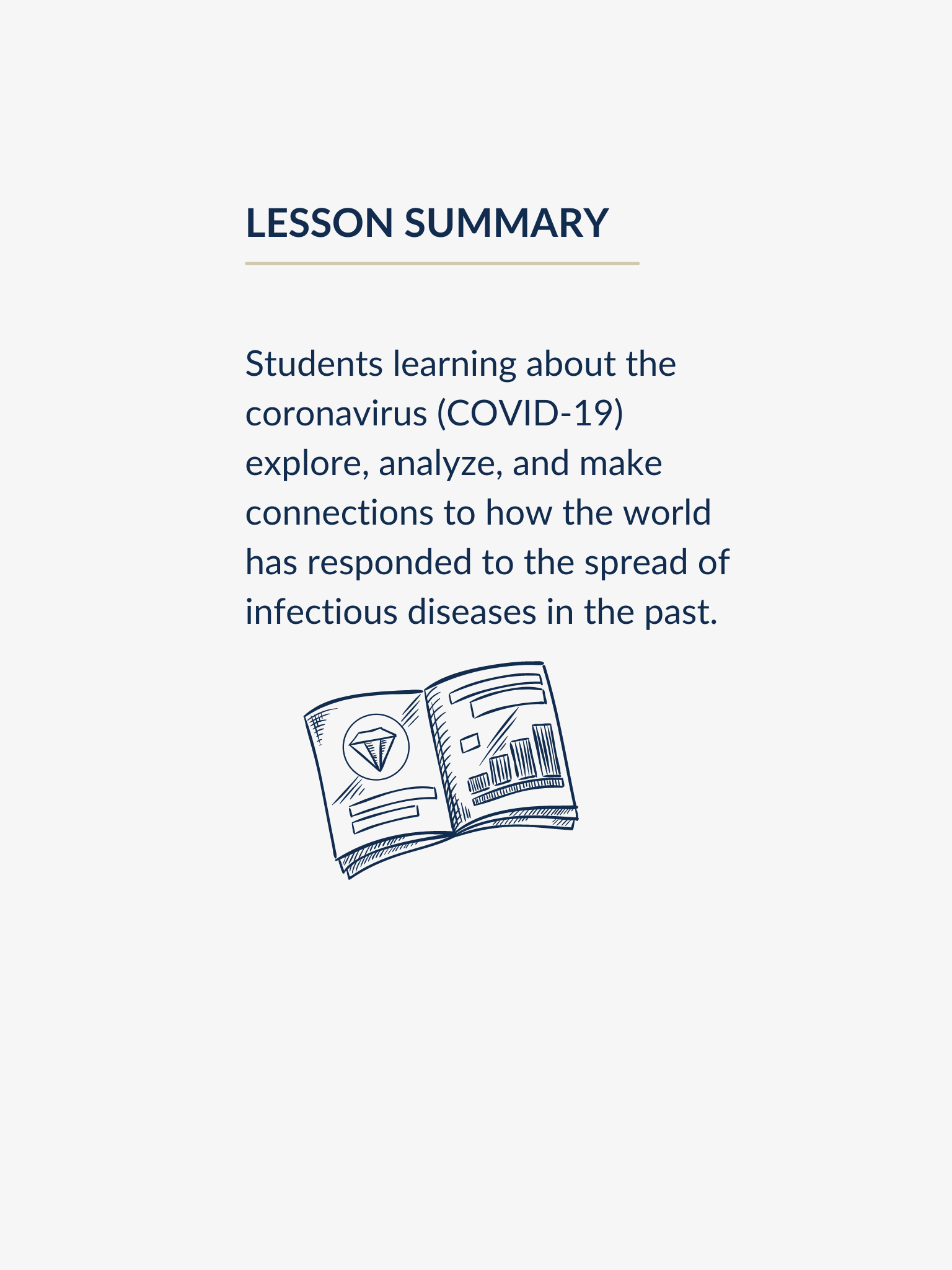 LESSON SUMMARY

Students learning about the coronavirus (COVID-19) explore, analyze, and make connections to how the world has responded to the spread of infectious diseases in the past.